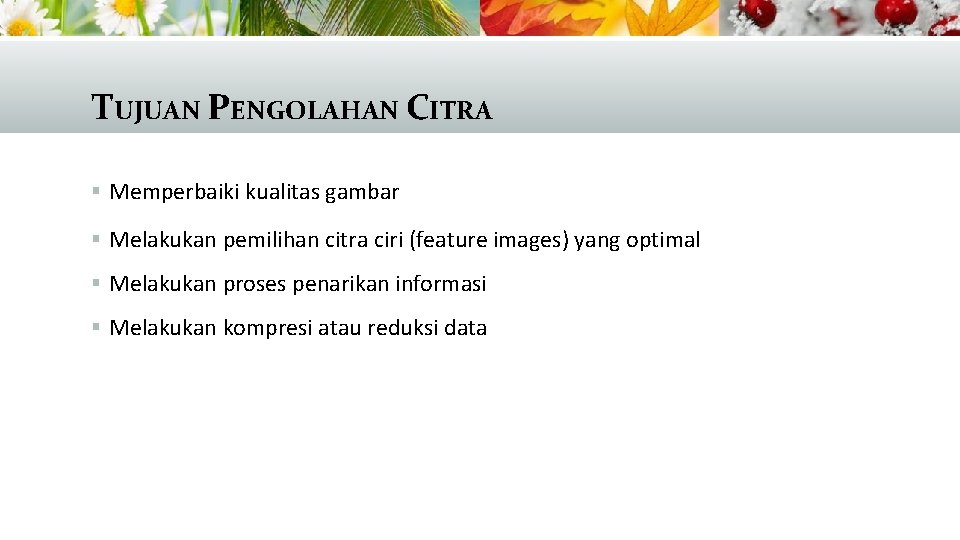 TUJUAN PENGOLAHAN CITRA

▪ Memperbaiki kualitas gambar

▪ Melakukan pemilihan citra ciri (feature images) yang optimal

▪ Melakukan proses penarikan informasi

▪ Melakukan kompresi atau reduksi data